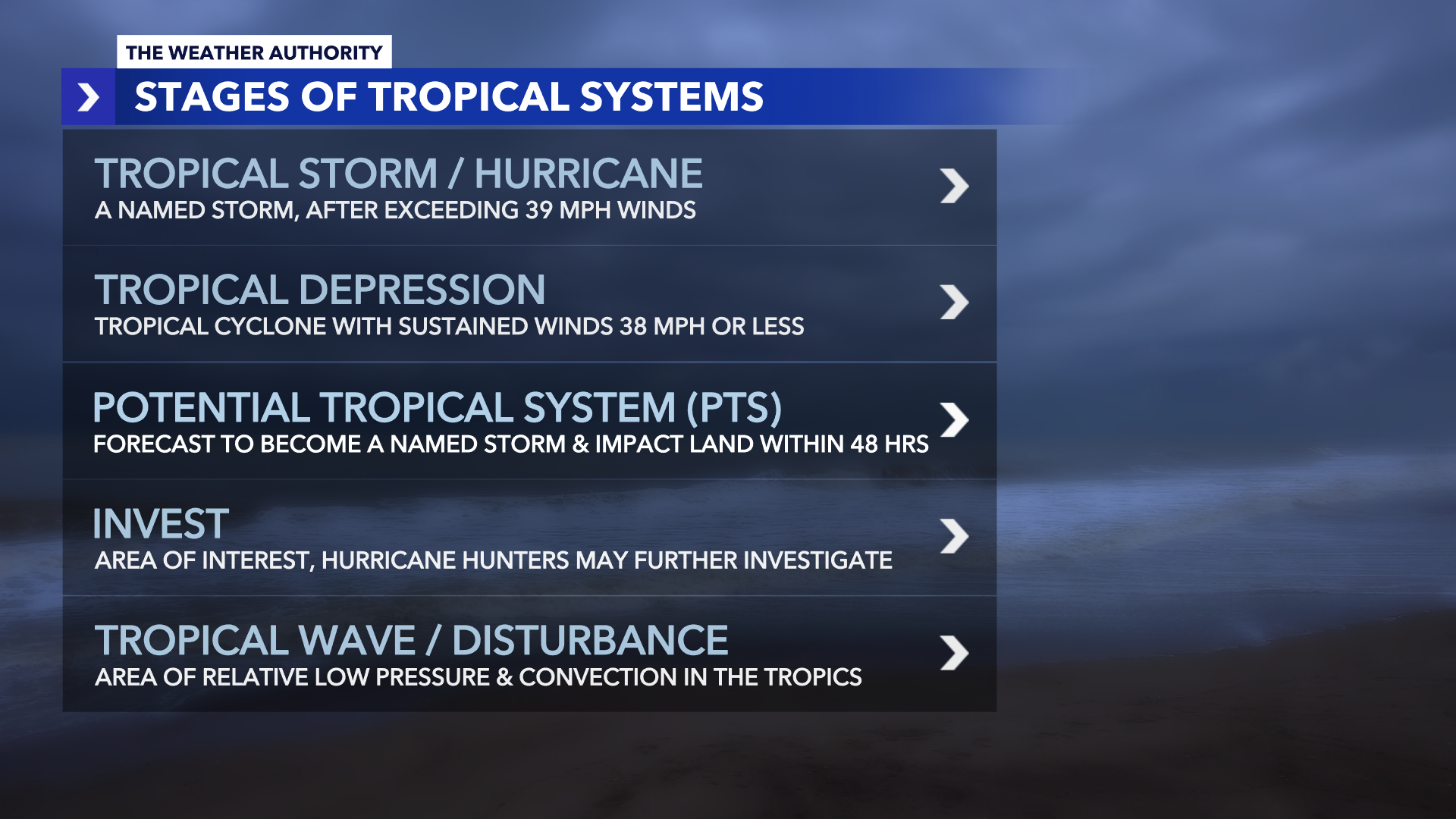 THE WEATHER AUTHORITY

STAGES OF TROPICAL SYSTEMS

TROPICAL STORM / HURRICANE
A NAMED STORM, AFTER EXCEEDING 39 MPH WINDS

TROPICAL DEPRESSION
TROPICAL CYCLONE WITH SUSTAINED WINDS 38 MPH OR LESS

POTENTIAL TROPICAL SYSTEM (PTS)
FORECAST TO BECOME A NAMED STORM & IMPACT LAND WITHIN 48 HRS

INVEST
AREA OF INTEREST, HURRICANE HUNTERS MAY FURTHER INVESTIGATE

TROPICAL WAVE / DISTURBANCE
AREA OF RELATIVE LOW PRESSURE & CONVECTION IN THE TROPICS